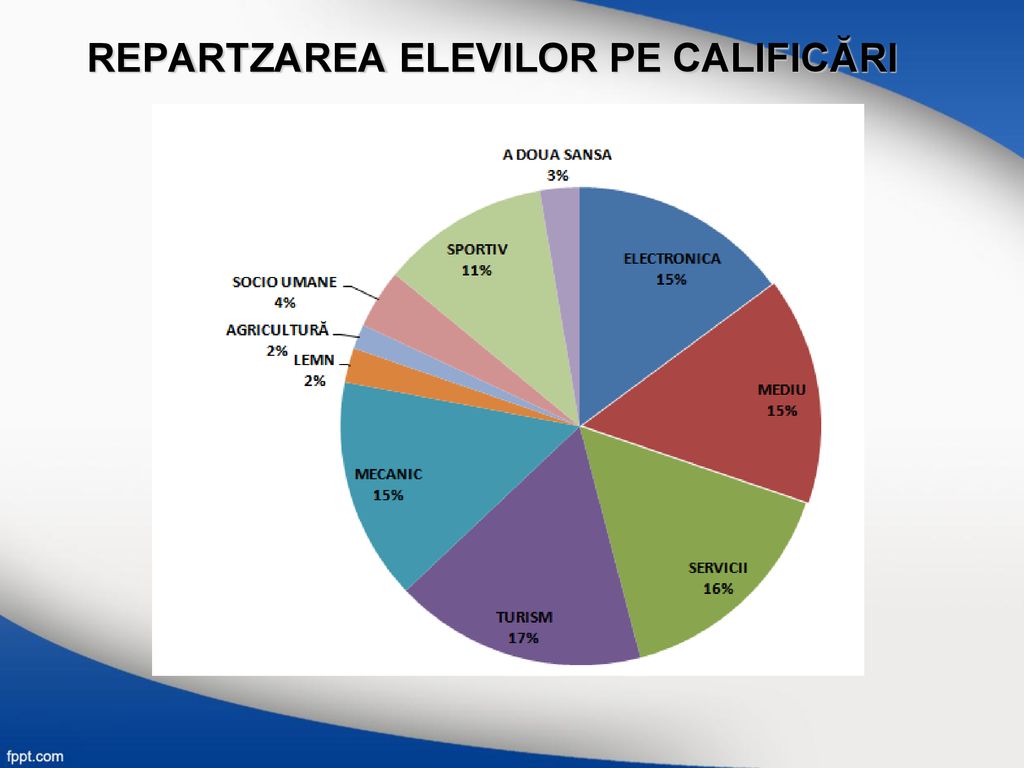 REPARTZAREA ELEVILOR PE CALIFICĂRI

A DOUA SANSA
3%

ELECTRONICA
15%

MEDIU
15%

SERVICII
16%

TURISM
17%

MECANIC
15%

LEMN
2%

AGRICULTURĂ
2%

SOCIO UMANE
4%

SPORTIV
11%

fppt.com